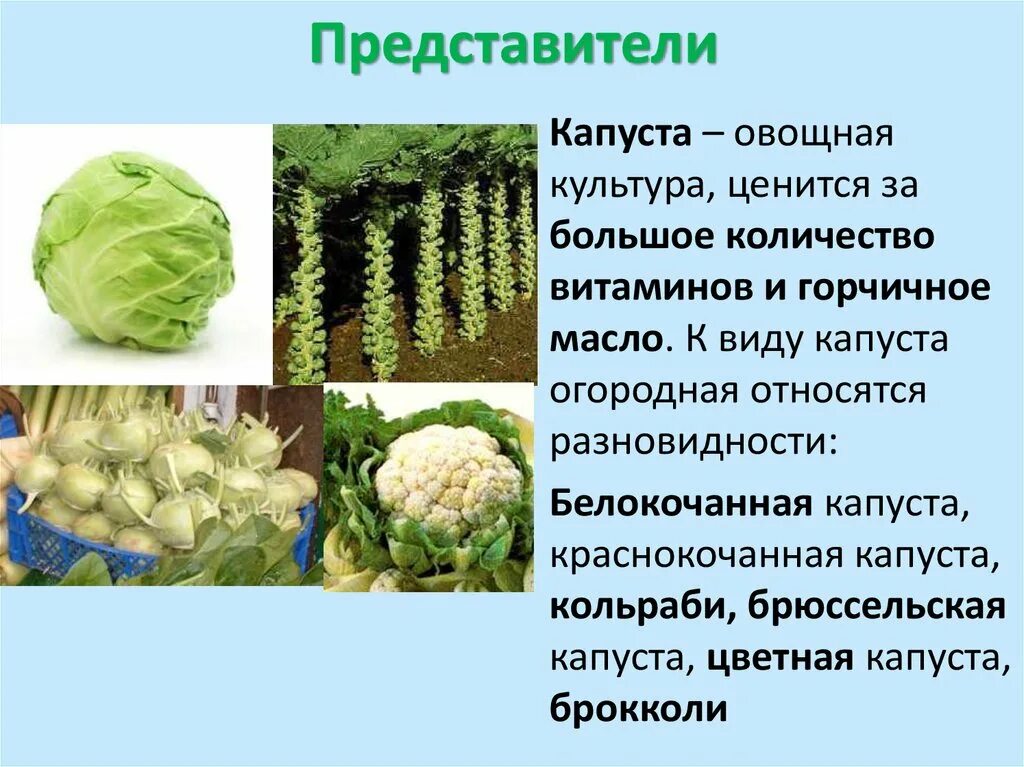 Представители

Капуста – овощная культура, ценится за большое количество витаминов и горчичное масло. К виду капуста огородная относятся разновидности:

Белокочанная капуста, краснокочанная капуста, кольраби, брюссельская капуста, цветная капуста, брокколи